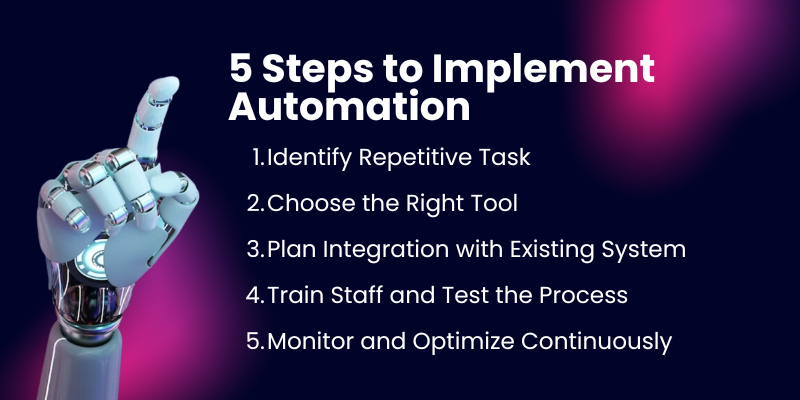 5 Steps to Implement Automation

1. Identify Repetitive Task
2. Choose the Right Tool
3. Plan Integration with Existing System
4. Train Staff and Test the Process
5. Monitor and Optimize Continuously